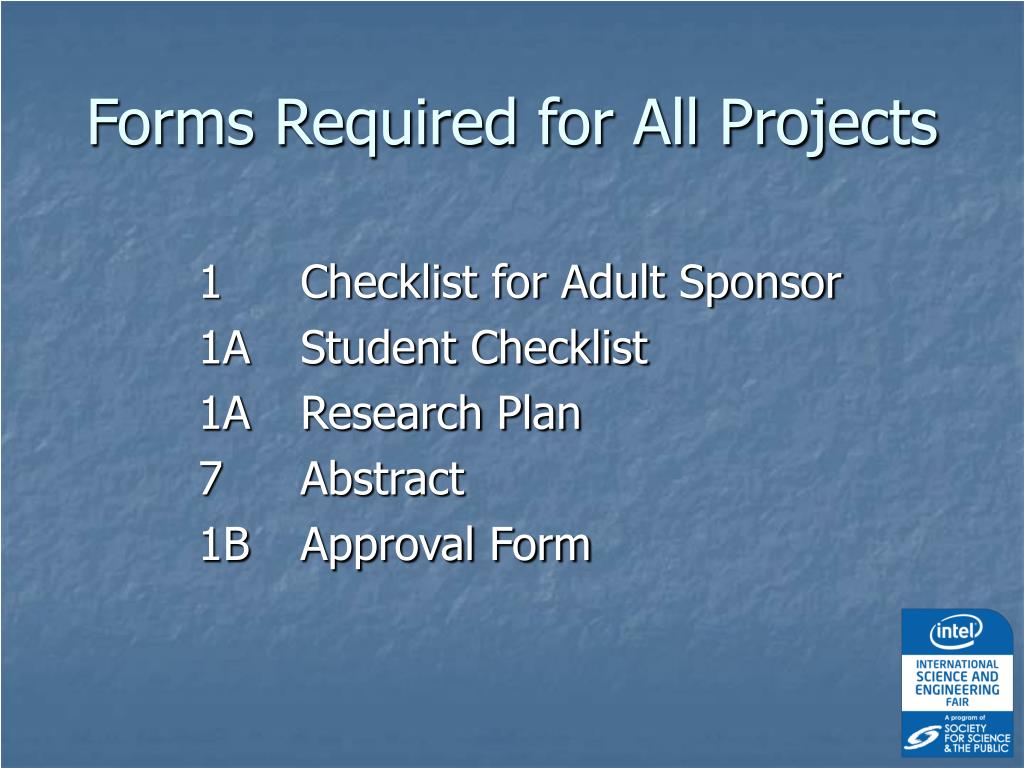 Forms Required for All Projects

1 Checklist for Adult Sponsor
1A Student Checklist
1A Research Plan
7 Abstract
1B Approval Form

intel
INTERNATIONAL SCIENCE AND ENGINEERING FAIR
A program of SOCIETY FOR SCIENCE & THE PUBLIC